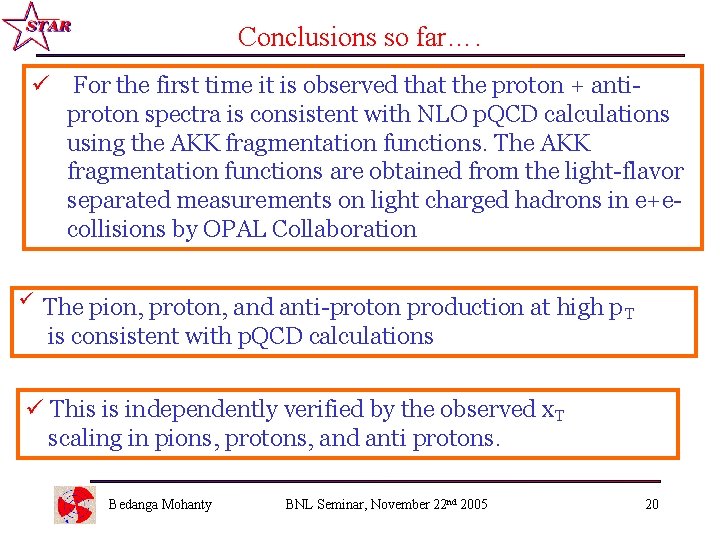 STAR

Conclusions so far….

✓ For the first time it is observed that the proton + anti-proton spectra is consistent with NLO pQCD calculations using the AKK fragmentation functions. The AKK fragmentation functions are obtained from the light-flavor separated measurements on light charged hadrons in e+e- collisions by OPAL Collaboration

✓ The pion, proton, and anti-proton production at high $p_T$ is consistent with pQCD calculations

✓ This is independently verified by the observed $x_T$ scaling in pions, protons, and anti protons.

Bedanga Mohanty BNL Seminar, November 22$^{nd}$ 2005 20